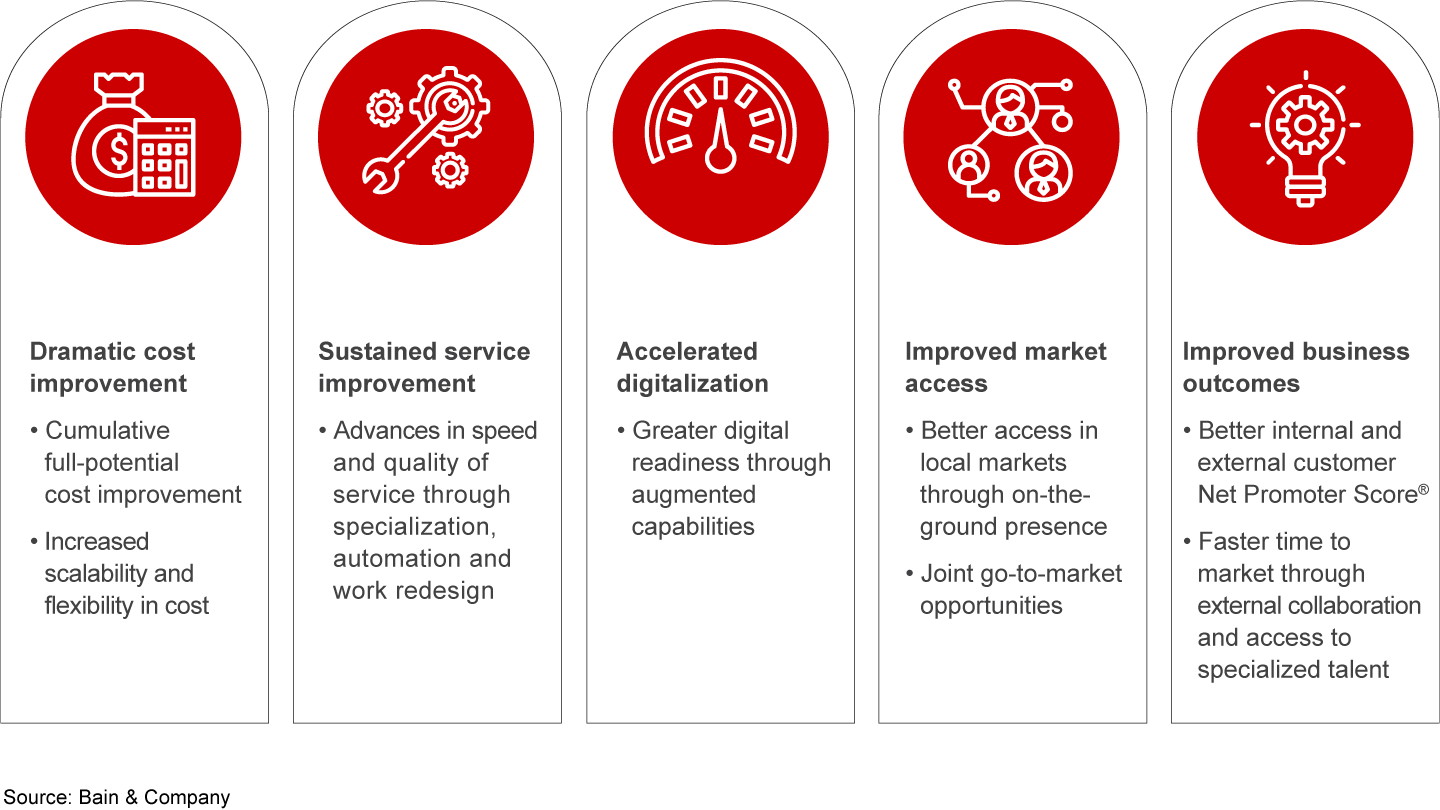 Dramatic cost improvement

• Cumulative full-potential cost improvement

• Increased scalability and flexibility in cost

Sustained service improvement

• Advances in speed and quality of service through specialization, automation and work redesign

Accelerated digitalization

• Greater digital readiness through augmented capabilities

Improved market access

• Better access in local markets through on-the-ground presence

• Joint go-to-market opportunities

Improved business outcomes

• Better internal and external customer Net Promoter Score®

• Faster time to market through external collaboration and access to specialized talent

Source: Bain & Company